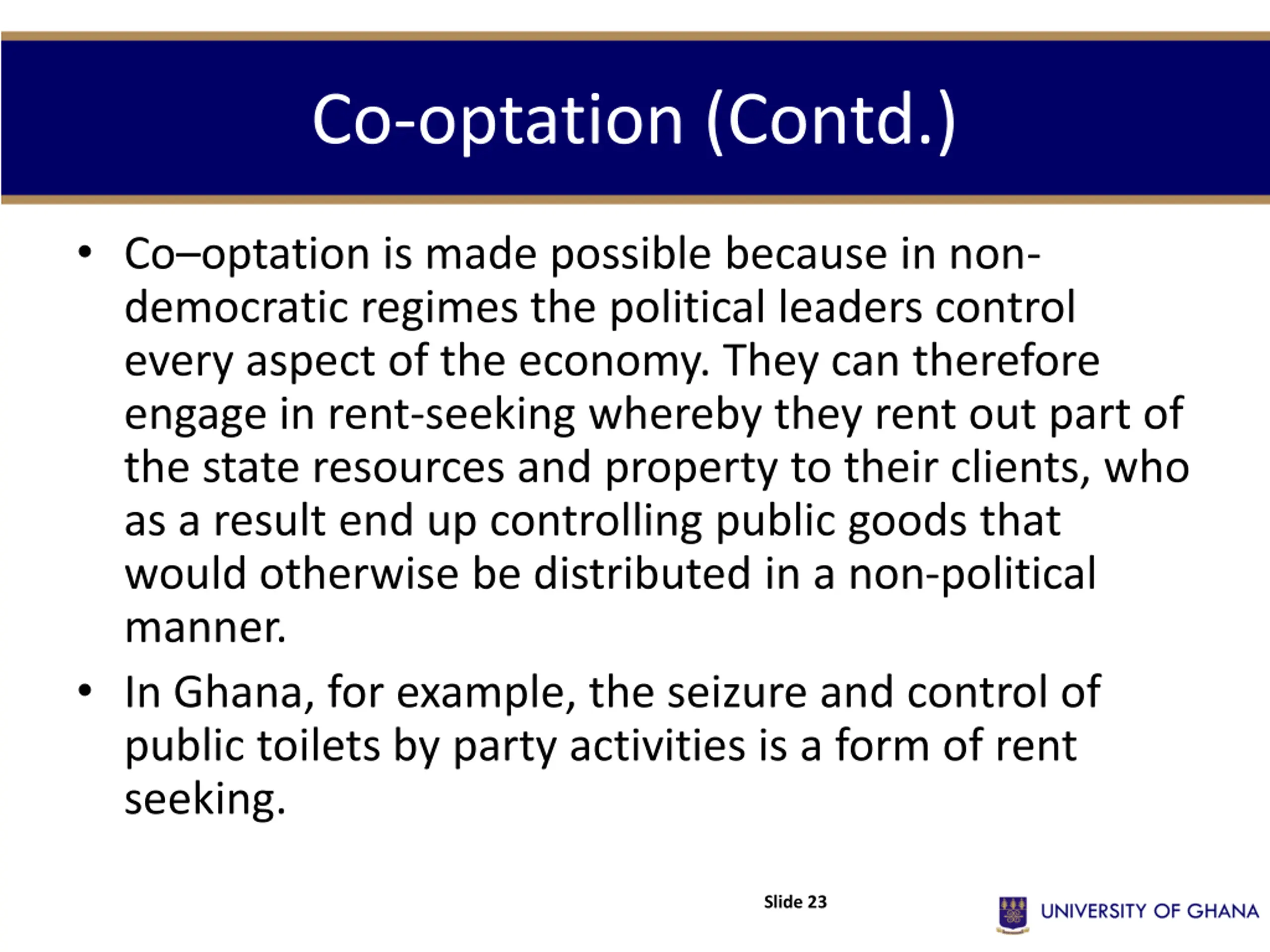 Co-optation (Contd.)

• Co–optation is made possible because in non-democratic regimes the political leaders control every aspect of the economy. They can therefore engage in rent-seeking whereby they rent out part of the state resources and property to their clients, who as a result end up controlling public goods that would otherwise be distributed in a non-political manner.

• In Ghana, for example, the seizure and control of public toilets by party activities is a form of rent seeking.

Slide 23

UNIVERSITY OF GHANA